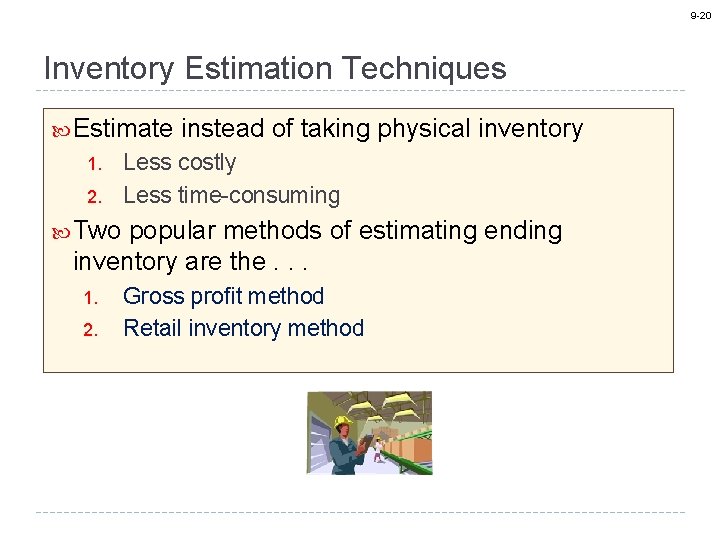 9-20

Inventory Estimation Techniques

Estimate instead of taking physical inventory

1. Less costly
2. Less time-consuming

Two popular methods of estimating ending inventory are the . . .

1. Gross profit method
2. Retail inventory method